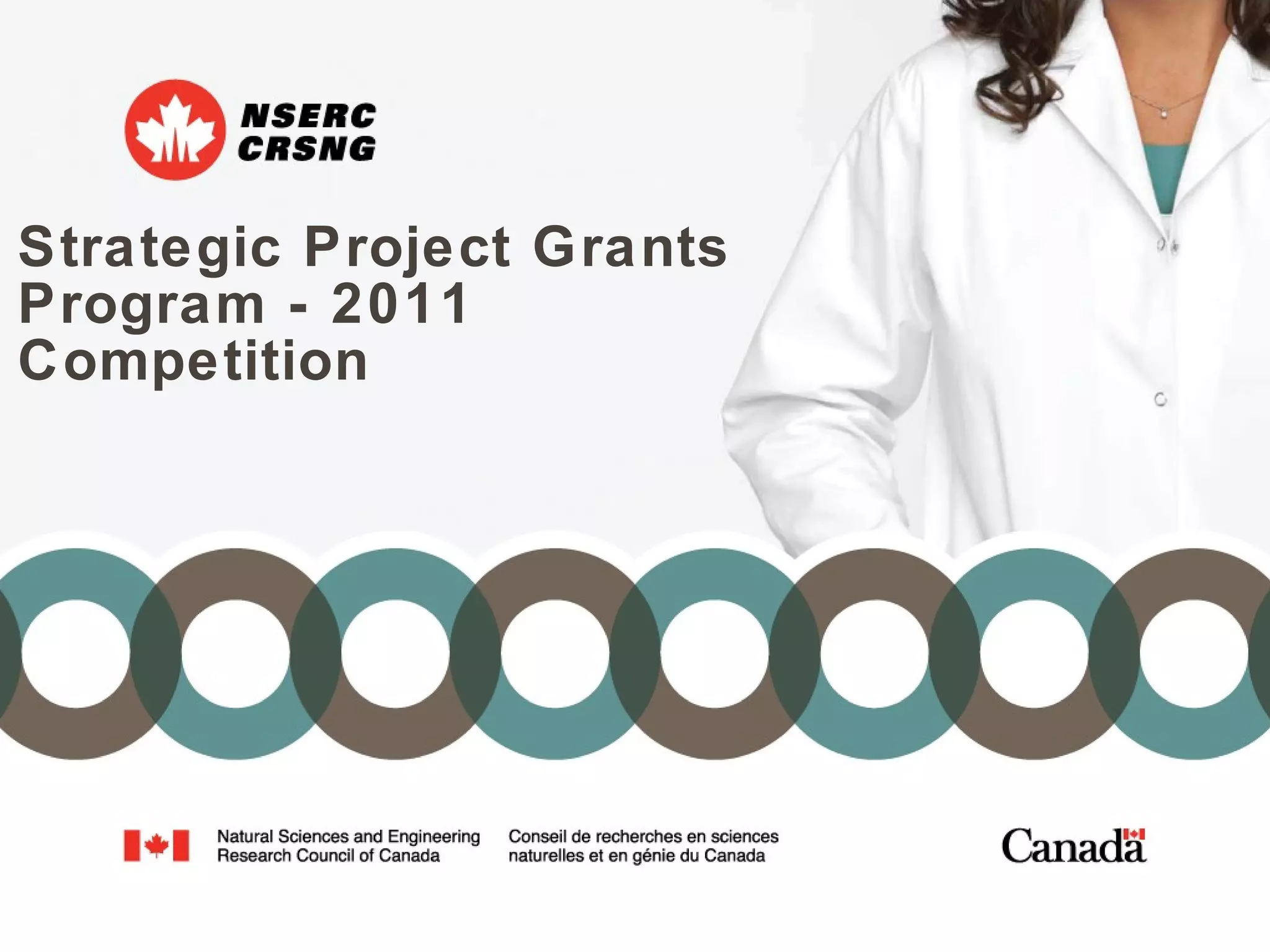 NSERC
CRSNG

Strategic Project Grants Program - 2011 Competition

Natural Sciences and Engineering Research Council of Canada

Conseil de recherches en sciences naturelles et en génie du Canada

Canada